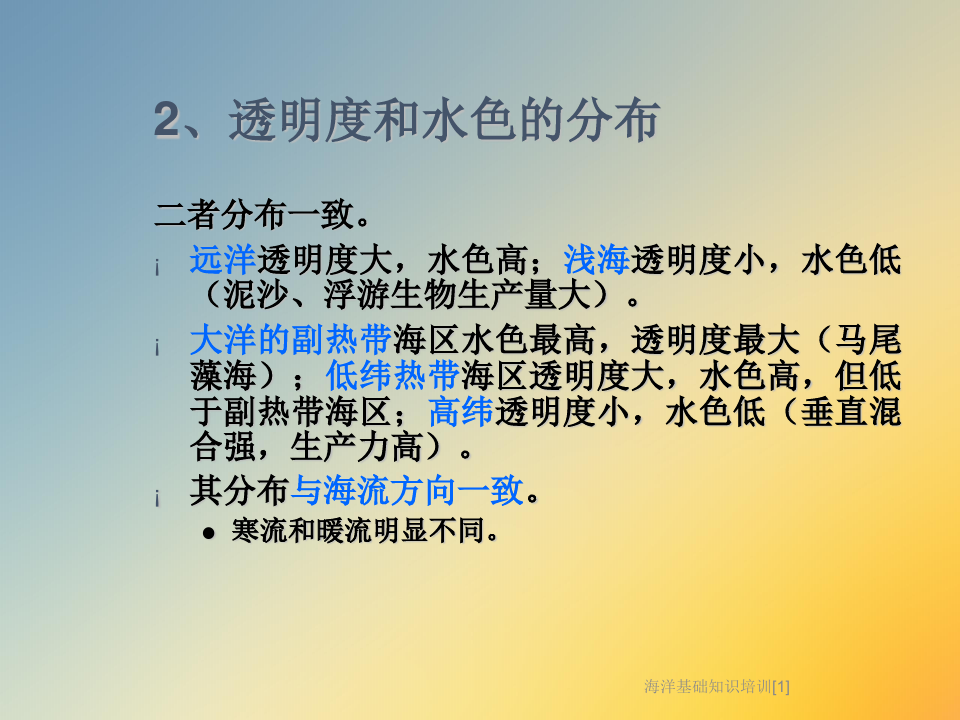 2、透明度和水色的分布

二者分布一致。

¡ 远洋透明度大，水色高；浅海透明度小，水色低（泥沙、浮游生物生产量大）。

¡ 大洋的副热带海区水色最高，透明度最大（马尾藻海）；低纬热带海区透明度大，水色高，但低于副热带海区；高纬透明度小，水色低（垂直混合强，生产力高）。

¡ 其分布与海流方向一致。

● 寒流和暖流明显不同。

海洋基础知识培训[1]